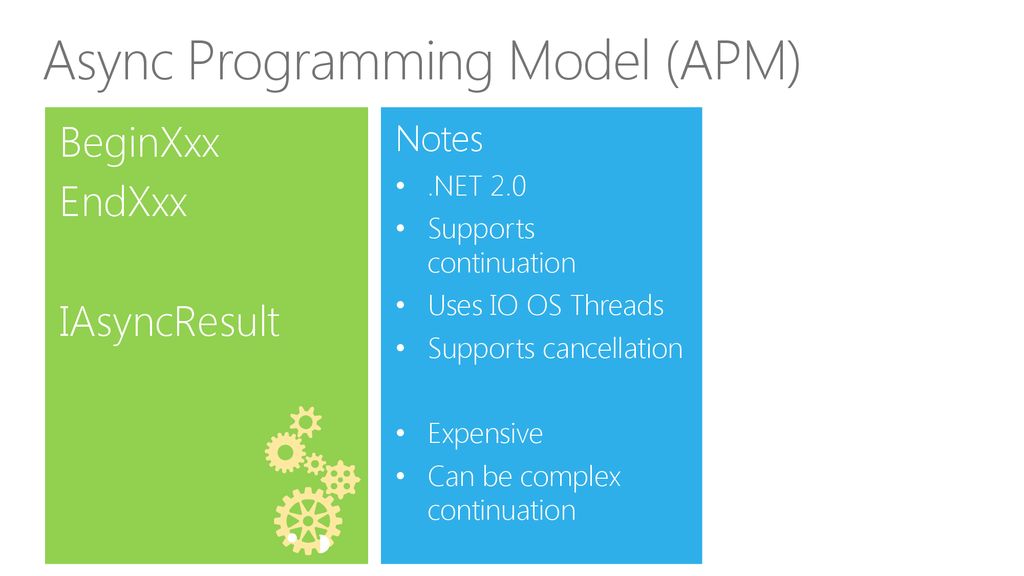 Async Programming Model (APM)

BeginXxx
EndXxx

IAsyncResult

Notes
• .NET 2.0
• Supports continuation
• Uses IO OS Threads
• Supports cancellation

• Expensive
• Can be complex continuation